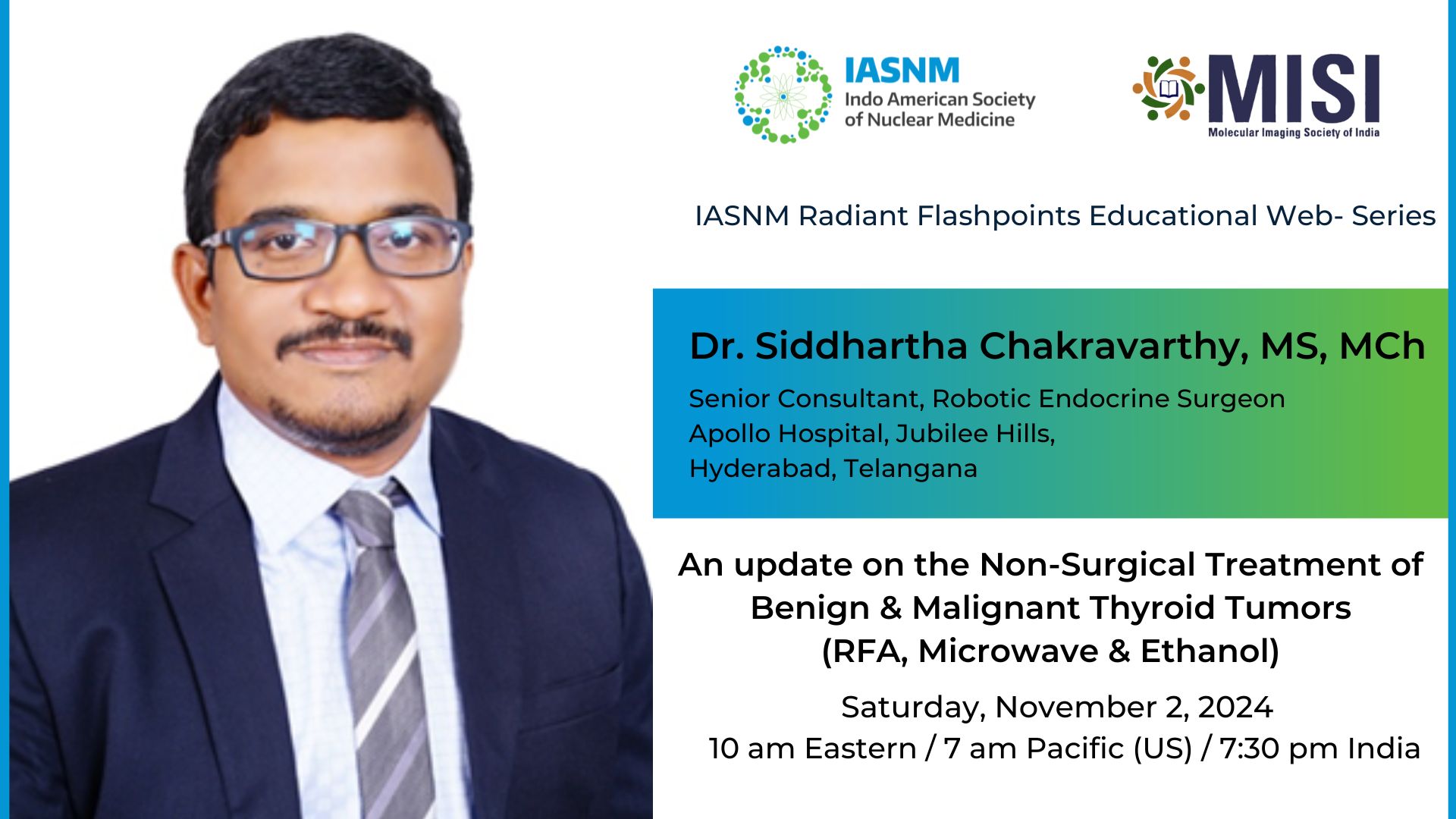 IASNM
Indo American Society of Nuclear Medicine

MISI
Molecular Imaging Society of India

IASNM Radiant Flashpoints Educational Web- Series

Dr. Siddhartha Chakravarthy, MS, MCh
Senior Consultant, Robotic Endocrine Surgeon
Apollo Hospital, Jubilee Hills,
Hyderabad, Telangana

An update on the Non-Surgical Treatment of Benign & Malignant Thyroid Tumors (RFA, Microwave & Ethanol)

Saturday, November 2, 2024
10 am Eastern / 7 am Pacific (US) / 7:30 pm India